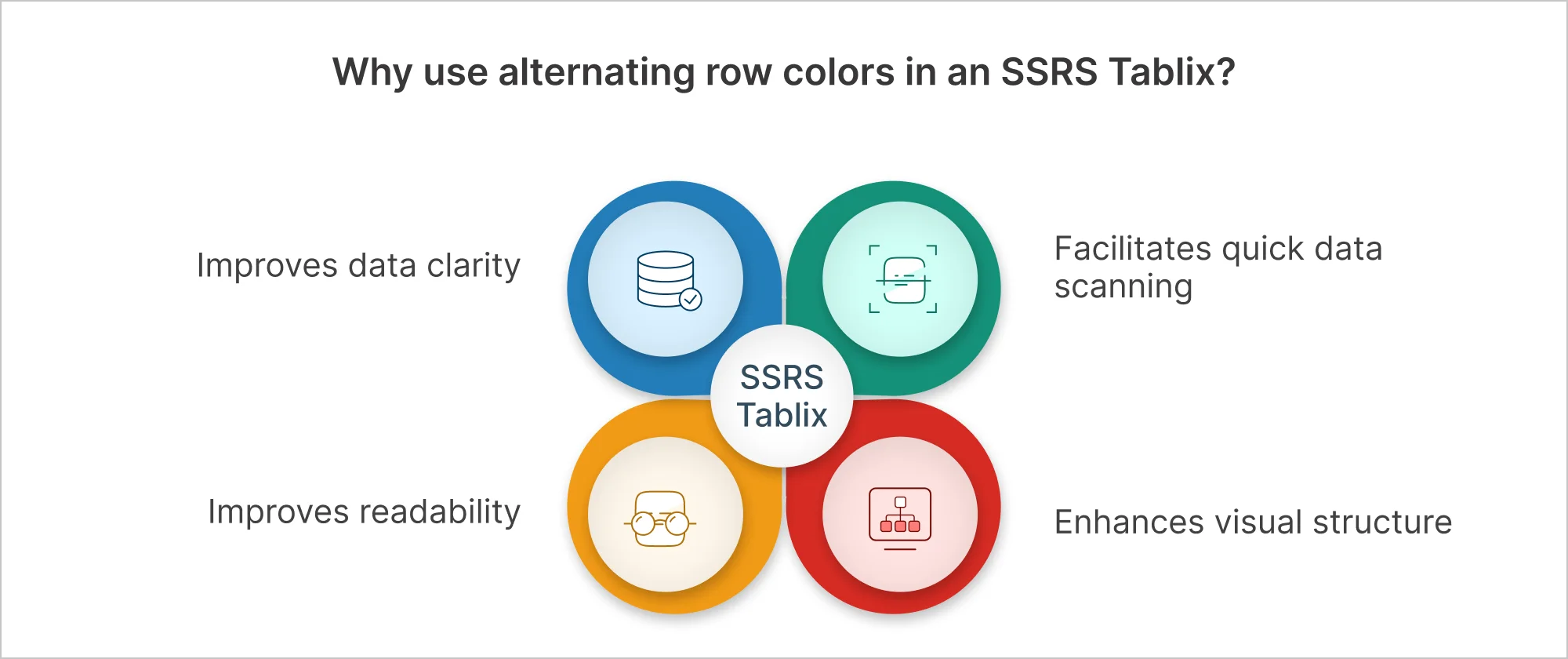 Why use alternating row colors in an SSRS Tablix?

Improves data clarity

Facilitates quick data scanning

SSRS Tablix

Improves readability

Enhances visual structure